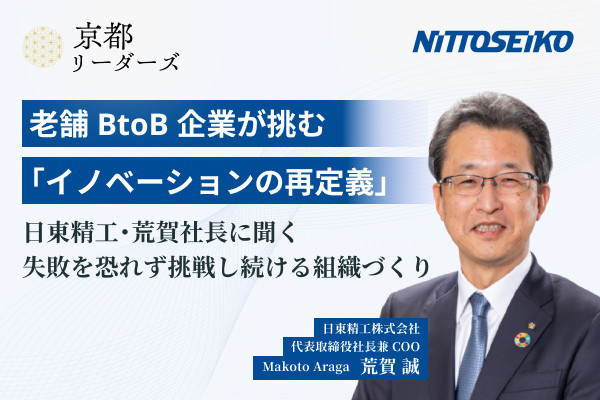 京都
リーダーズ

NITTOSEIKO

老舗 BtoB 企業が挑む
「イノベーションの再定義」

日東精工・荒賀社長に聞く
失敗を恐れず挑戦し続ける組織づくり

日東精工株式会社
代表取締役社長兼 COO
Makoto Araga 荒賀 誠